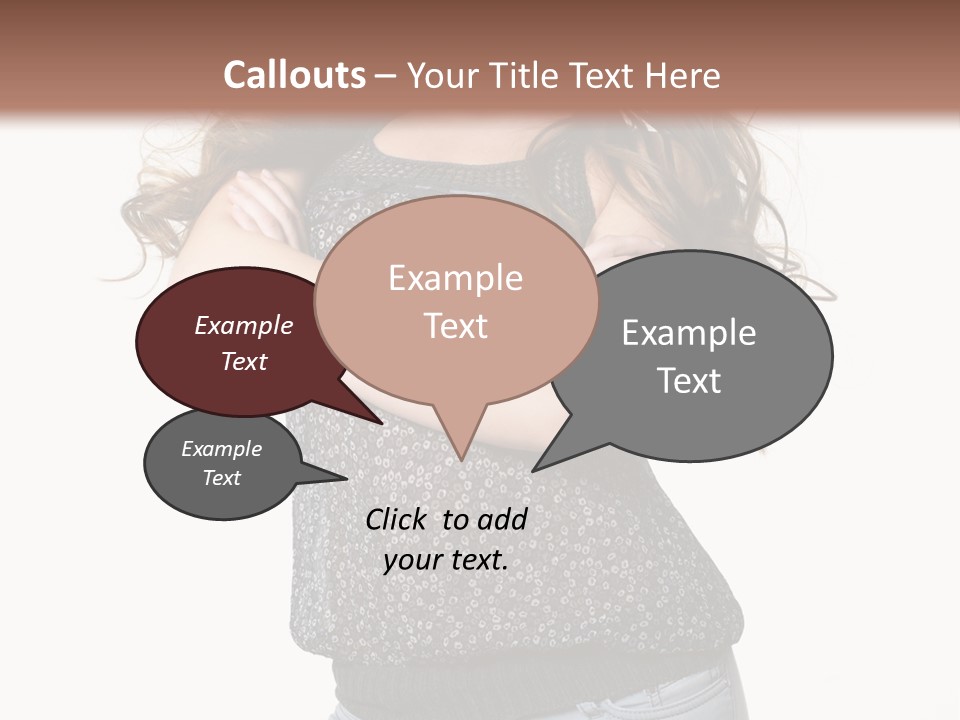 Callouts – Your Title Text Here

Example Text

Example Text

Example Text

Example Text

Click to add your text.